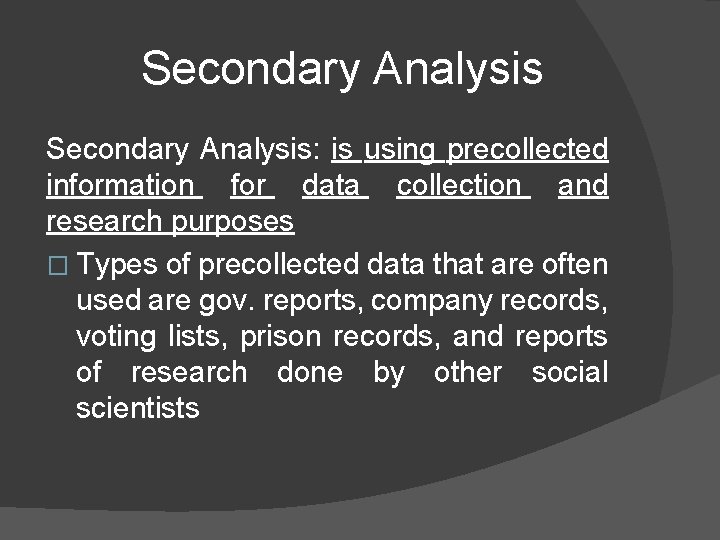 Secondary Analysis

Secondary Analysis: is using precollected information for data collection and research purposes

□ Types of precollected data that are often used are gov. reports, company records, voting lists, prison records, and reports of research done by other social scientists